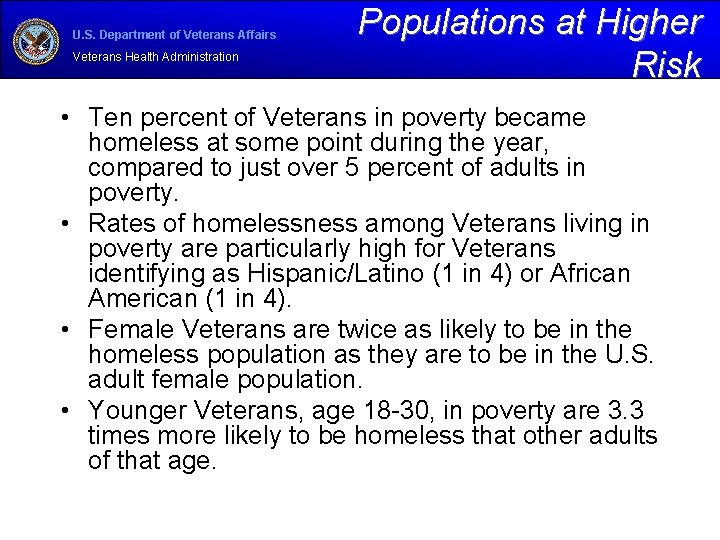 U.S. Department of Veterans Affairs
Veterans Health Administration

Populations at Higher Risk

• Ten percent of Veterans in poverty became homeless at some point during the year, compared to just over 5 percent of adults in poverty.
• Rates of homelessness among Veterans living in poverty are particularly high for Veterans identifying as Hispanic/Latino (1 in 4) or African American (1 in 4).
• Female Veterans are twice as likely to be in the homeless population as they are to be in the U.S. adult female population.
• Younger Veterans, age 18-30, in poverty are 3.3 times more likely to be homeless that other adults of that age.